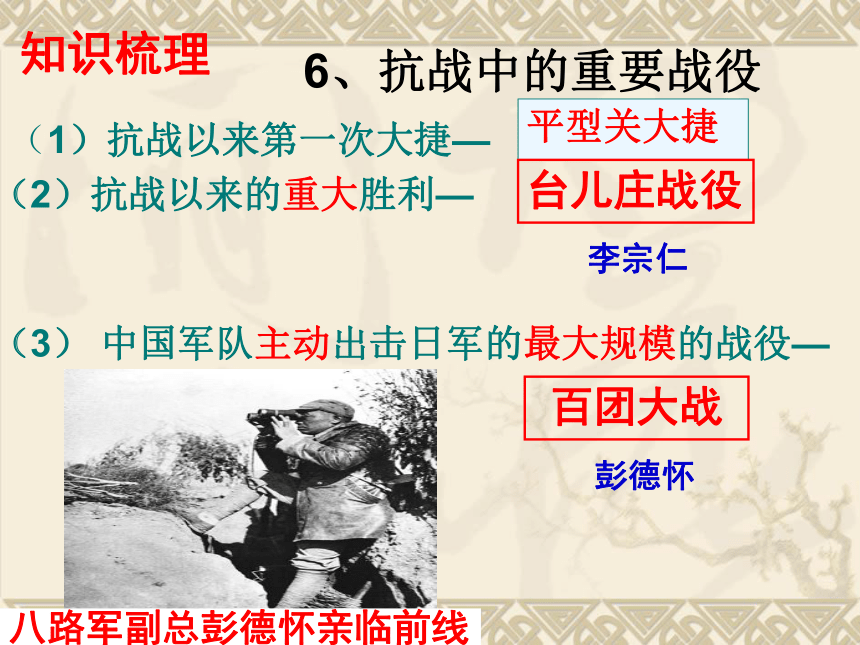 知识梳理

6、抗战中的重要战役

（1）抗战以来第一次大捷— 平型关大捷

（2）抗战以来的重大胜利— 台儿庄战役

李宗仁

（3） 中国军队主动出击日军的最大规模的战役—

百团大战

彭德怀

八路军副总彭德怀亲临前线